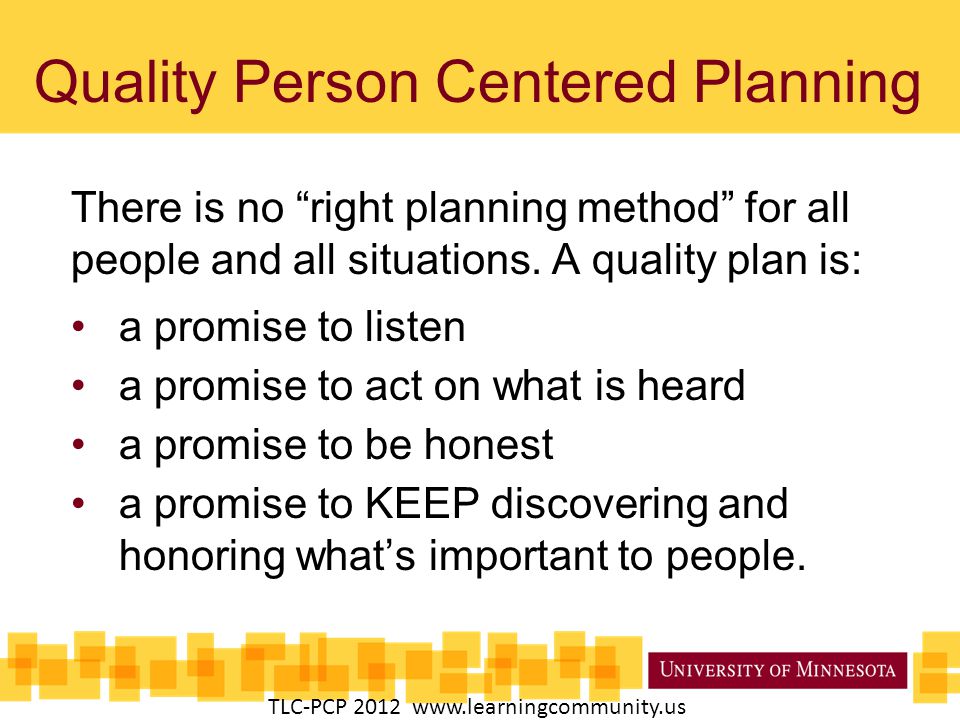 Quality Person Centered Planning

There is no “right planning method” for all people and all situations. A quality plan is:

• a promise to listen
• a promise to act on what is heard
• a promise to be honest
• a promise to KEEP discovering and honoring what’s important to people.

UNIVERSITY OF MINNESOTA

TLC-PCP 2012 www.learningcommunity.us